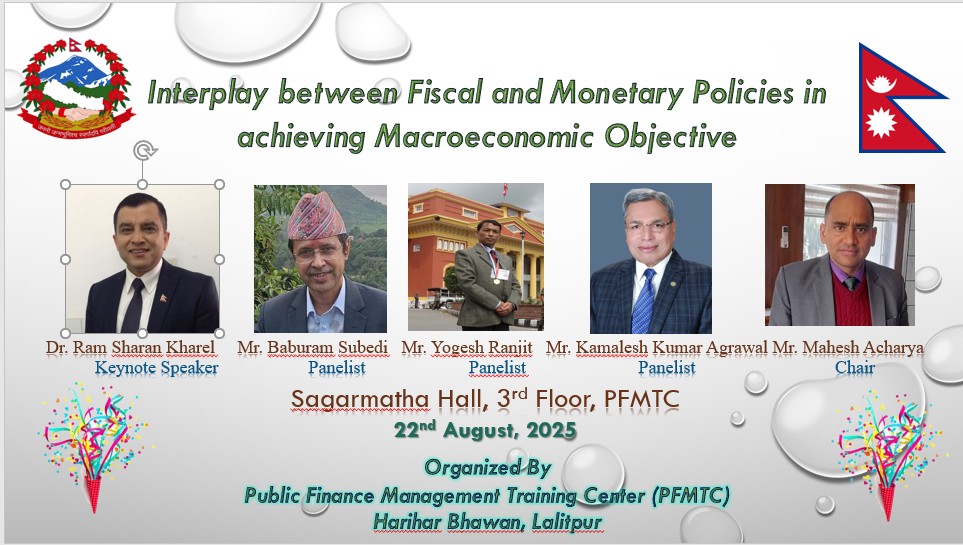 Interplay between Fiscal and Monetary Policies in achieving Macroeconomic Objective

Dr. Ram Sharan Kharel
Keynote Speaker

Mr. Baburam Subedi
Panelist

Mr. Yogesh Ranjit
Panelist

Mr. Kamalesh Kumar Agrawal
Panelist

Mr. Mahesh Acharya
Chair

Sagarmatha Hall, 3$^{rd}$ Floor, PFMTC

22$^{nd}$ August, 2025

Organized By
Public Finance Management Training Center (PFMTC)
Harihar Bhawan, Lalitpur